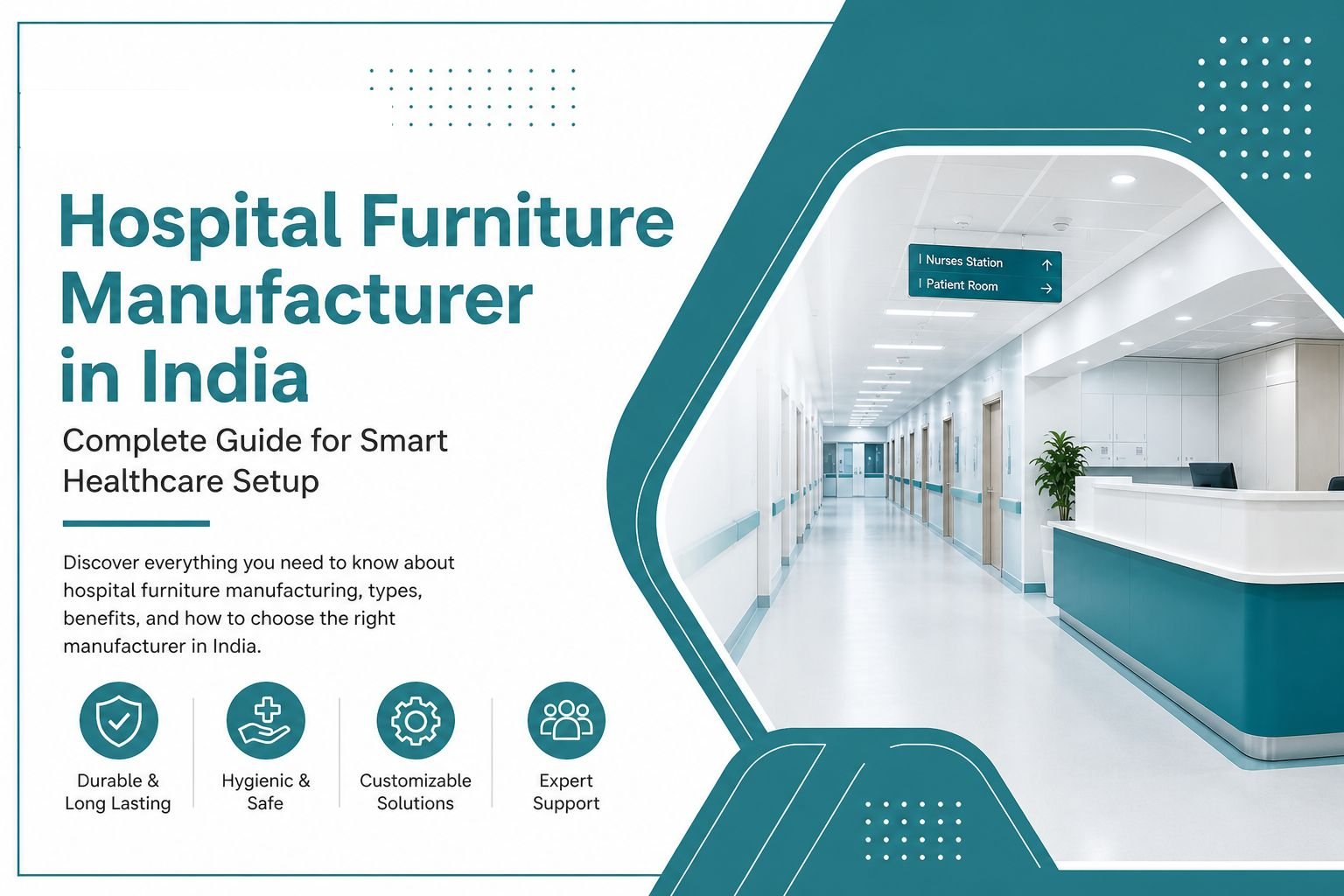 Hospital Furniture Manufacturer in India

Complete Guide for Smart Healthcare Setup

Discover everything you need to know about hospital furniture manufacturing, types, benefits, and how to choose the right manufacturer in India.

Durable & Long Lasting

Hygienic & Safe

Customizable Solutions

Expert Support

Nurses Station

Patient Room